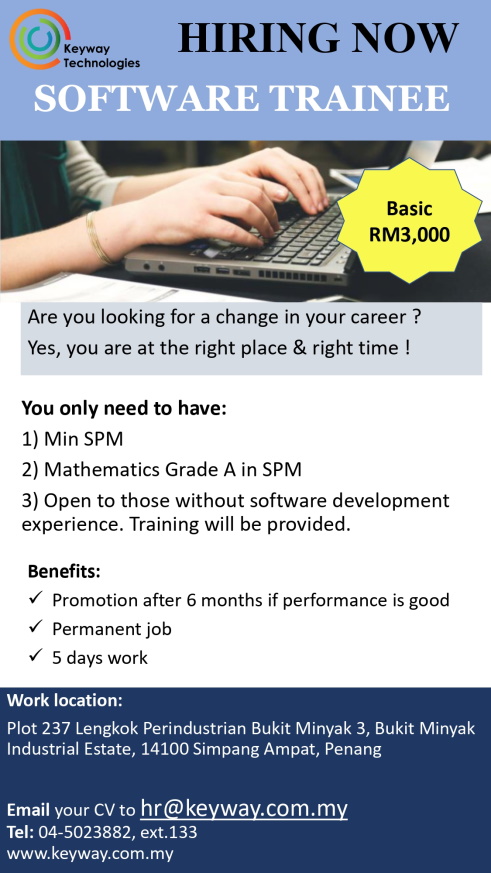 Keyway Technologies

HIRING NOW

SOFTWARE TRAINEE

Basic RM3,000

Are you looking for a change in your career ?
Yes, you are at the right place & right time !

You only need to have:
1) Min SPM
2) Mathematics Grade A in SPM
3) Open to those without software development experience. Training will be provided.

Benefits:
✓ Promotion after 6 months if performance is good
✓ Permanent job
✓ 5 days work

Work location:
Plot 237 Lengkok Perindustrian Bukit Minyak 3, Bukit Minyak Industrial Estate, 14100 Simpang Ampat, Penang

Email your CV to hr@keyway.com.my
Tel: 04-5023882, ext.133
www.keyway.com.my